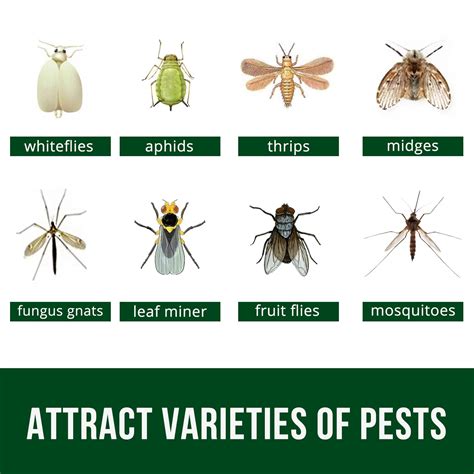 whiteflies

aphids

thrips

midges

fungus gnats

leaf miner

fruit flies

mosquitoes

ATTRACT VARIETIES OF PESTS